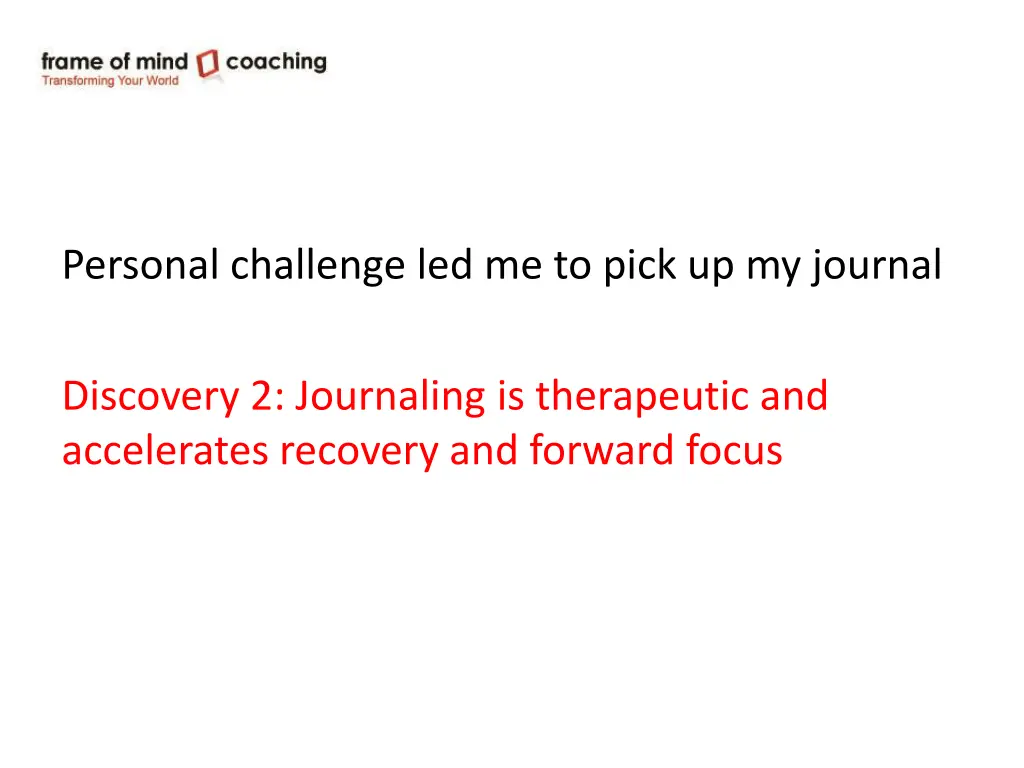 frame of mind coaching
Transforming Your World

Personal challenge led me to pick up my journal

Discovery 2: Journaling is therapeutic and accelerates recovery and forward focus